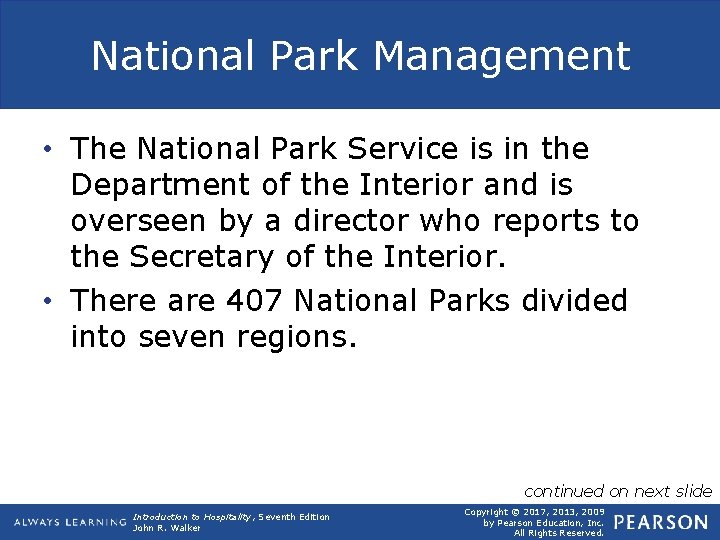 National Park Management

• The National Park Service is in the Department of the Interior and is overseen by a director who reports to the Secretary of the Interior.
• There are 407 National Parks divided into seven regions.

continued on next slide

ALWAYS LEARNING Introduction to Hospitality, Seventh Edition
John R. Walker

Copyright © 2017, 2013, 2009 by Pearson Education, Inc. All Rights Reserved.

PEARSON